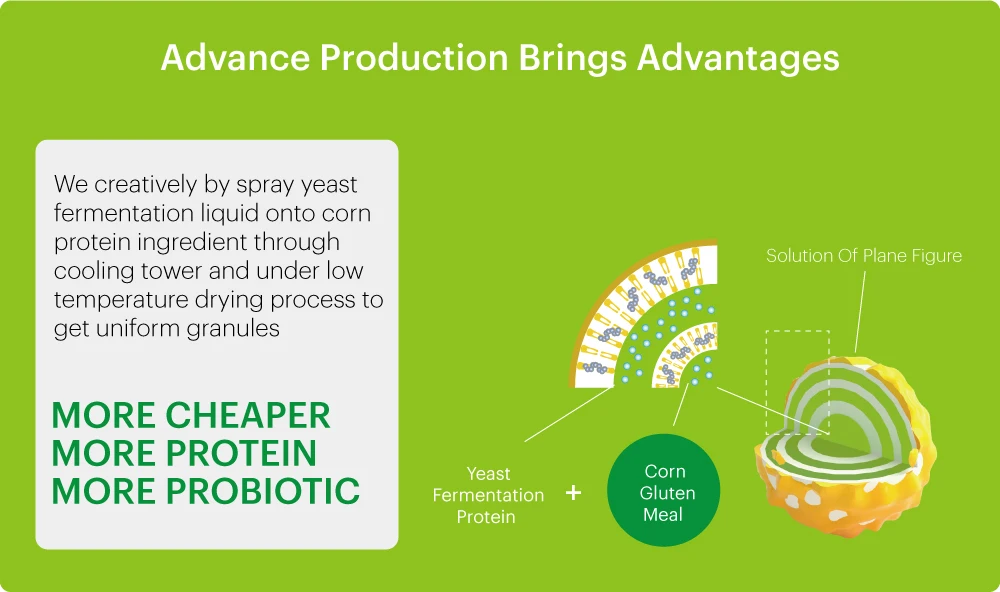 Advance Production Brings Advantages

We creatively by spray yeast fermentation liquid onto corn protein ingredient through cooling tower and under low temperature drying process to get uniform granules

MORE CHEAPER
MORE PROTEIN
MORE PROBIOTIC

Solution Of Plane Figure

Yeast Fermentation Protein

+

Corn Gluten Meal